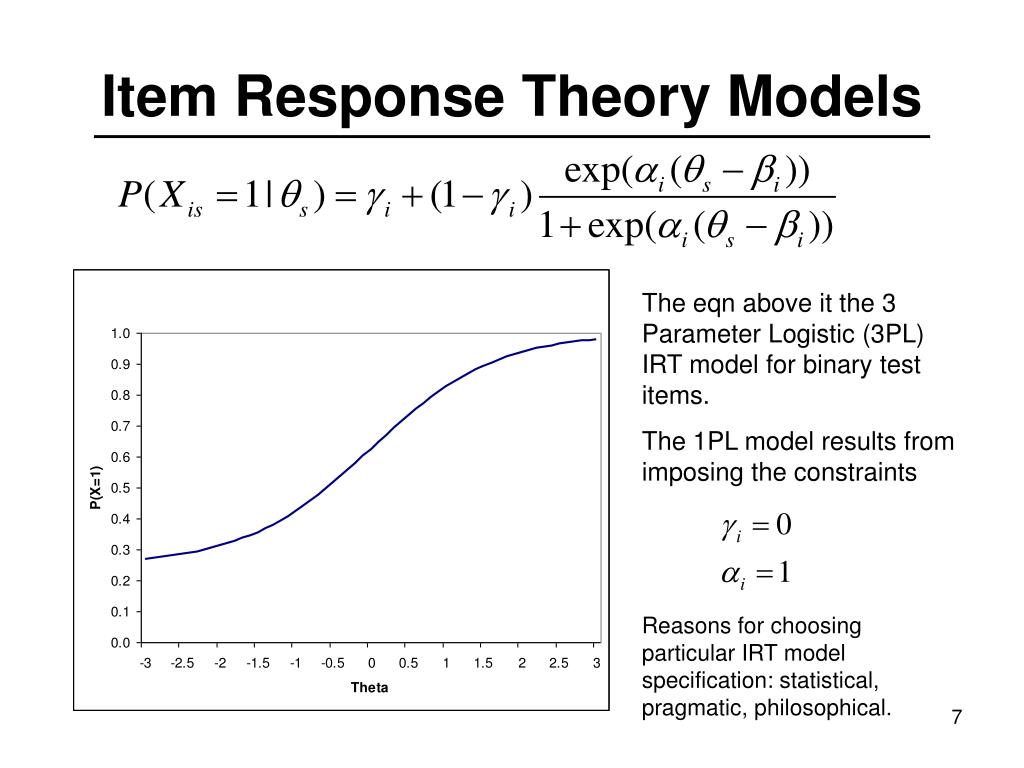 Item Response Theory Models

$P(X_{is}=1|\theta_s)=\gamma_i+(1-\gamma_i)\frac{\exp(\alpha_i(\theta_s-\beta_i))}{1+\exp(\alpha_i(\theta_s-\beta_i))}$

1.0
0.9
0.8
0.7
0.6
0.5
0.4
0.3
0.2
0.1
0.0
P(X=1)
-3 -2.5 -2 -1.5 -1 -0.5 0 0.5 1 1.5 2 2.5 3
Theta

The eqn above it the 3 Parameter Logistic (3PL) IRT model for binary test items.

The 1PL model results from imposing the constraints

$\gamma_i=0$
$\alpha_i=1$

Reasons for choosing particular IRT model specification: statistical, pragmatic, philosophical.

7